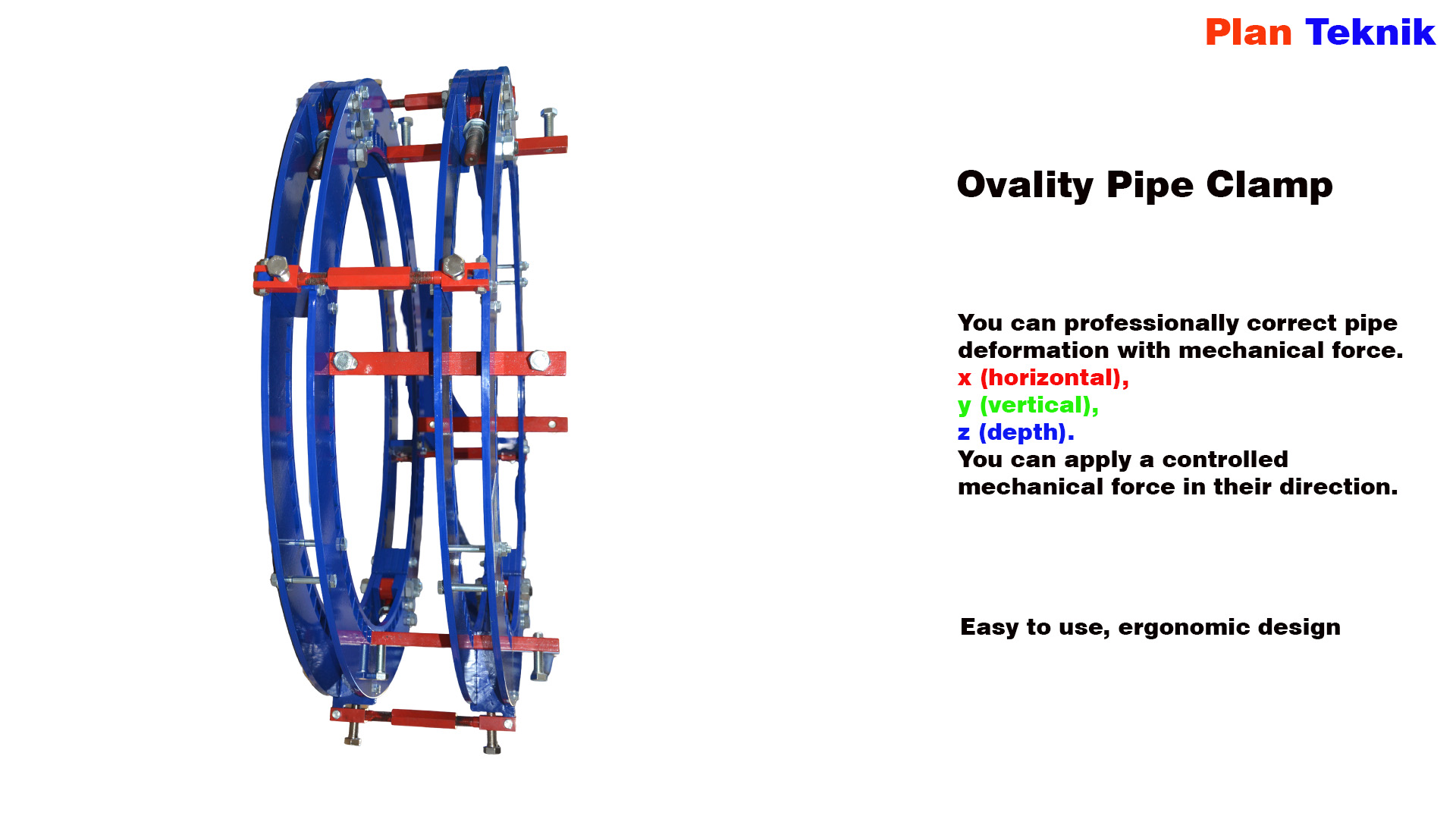 Plan Teknik

Ovality Pipe Clamp

You can professionally correct pipe deformation with mechanical force.
x (horizontal),
y (vertical),
z (depth).
You can apply a controlled mechanical force in their direction.

Easy to use, ergonomic design